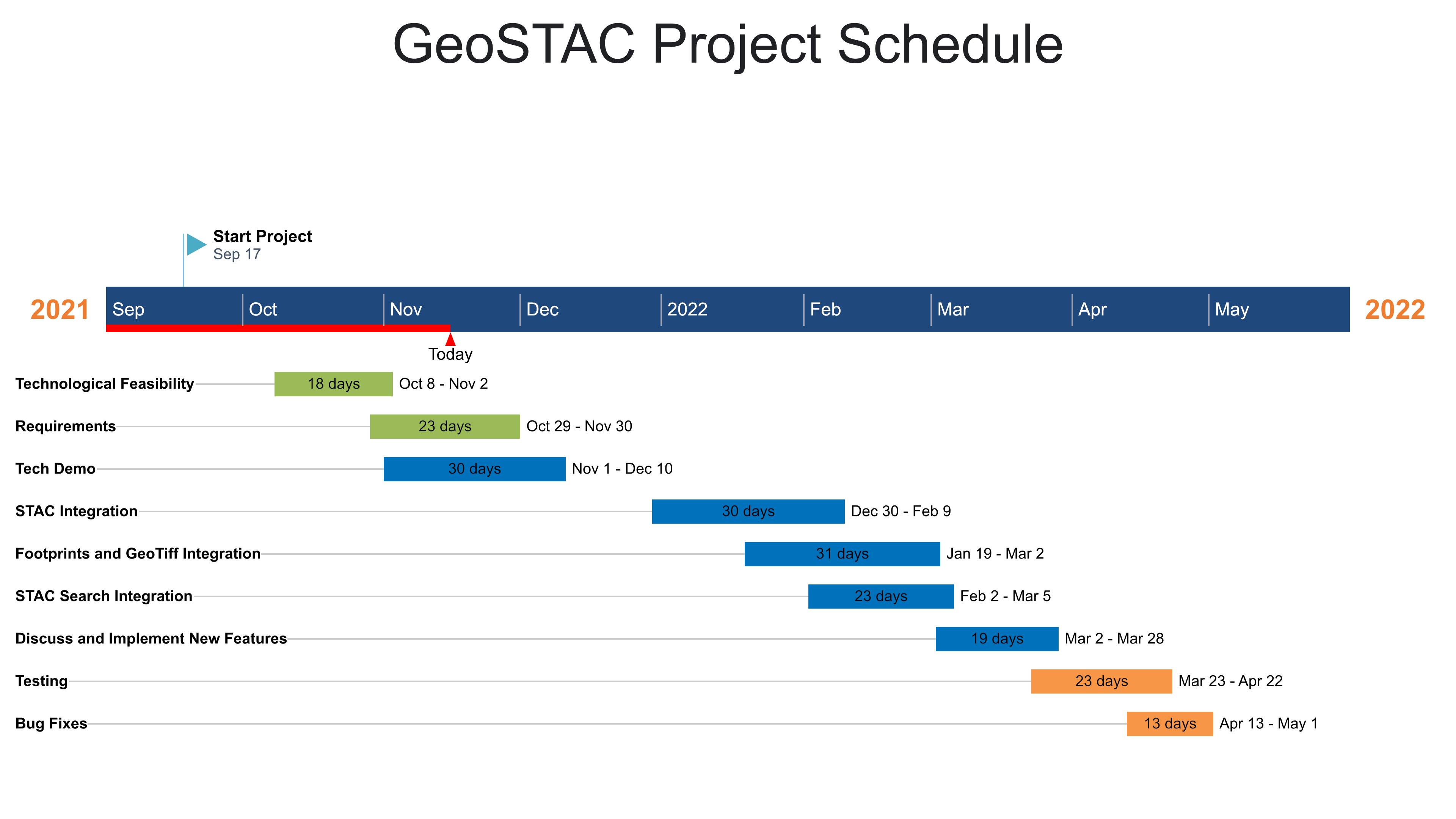 GeoSTAC Project Schedule

Start Project
Sep 17

2021 Sep Oct Nov Dec 2022 Feb Mar Apr May 2022

Today

Technological Feasibility 18 days Oct 8 - Nov 2

Requirements 23 days Oct 29 - Nov 30

Tech Demo 30 days Nov 1 - Dec 10

STAC Integration 30 days Dec 30 - Feb 9

Footprints and GeoTiff Integration 31 days Jan 19 - Mar 2

STAC Search Integration 23 days Feb 2 - Mar 5

Discuss and Implement New Features 19 days Mar 2 - Mar 28

Testing 23 days Mar 23 - Apr 22

Bug Fixes 13 days Apr 13 - May 1